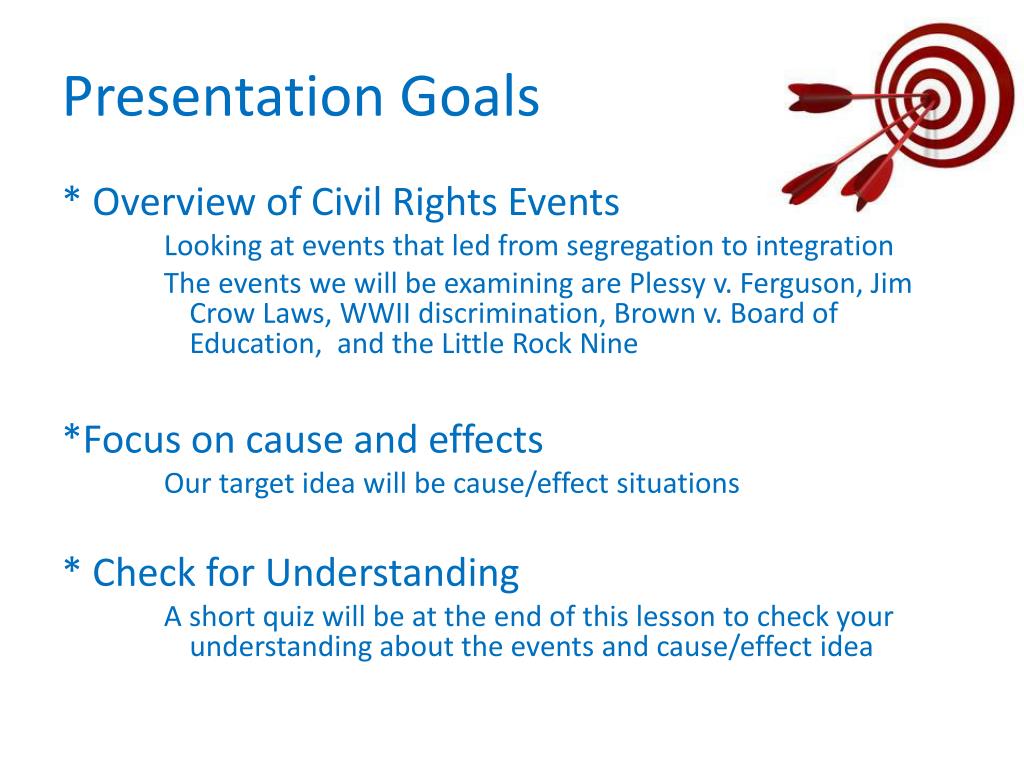 Presentation Goals

* Overview of Civil Rights Events

Looking at events that led from segregation to integration

The events we will be examining are Plessy v. Ferguson, Jim Crow Laws, WWII discrimination, Brown v. Board of Education,  and the Little Rock Nine

*Focus on cause and effects

Our target idea will be cause/effect situations

* Check for Understanding

A short quiz will be at the end of this lesson to check your understanding about the events and cause/effect idea